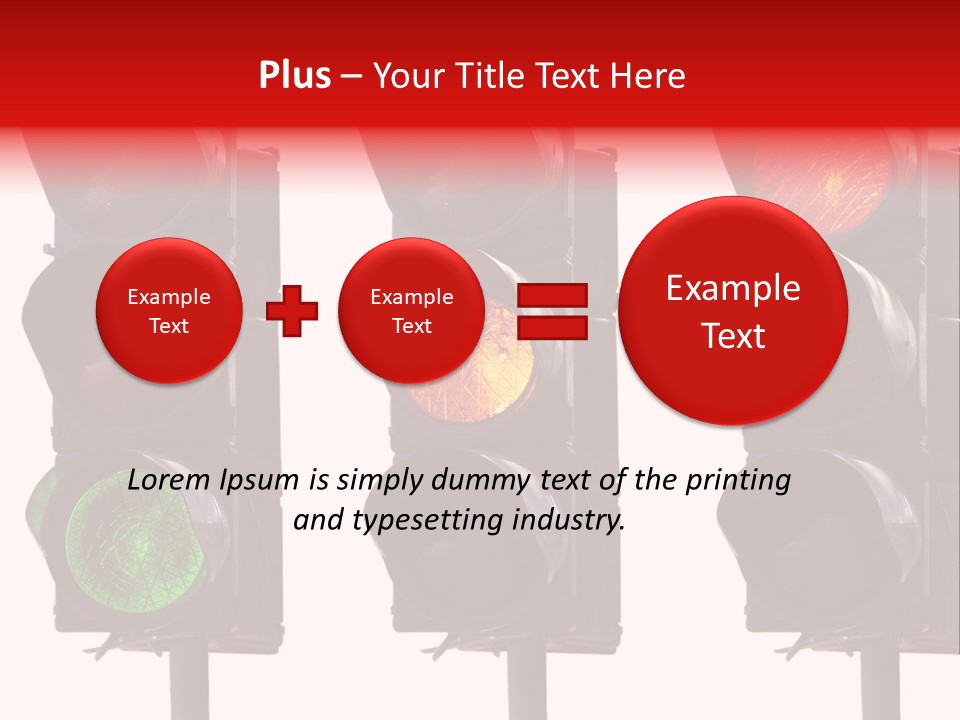 Plus – Your Title Text Here

Example Text

Example Text

Example Text

Lorem Ipsum is simply dummy text of the printing and typesetting industry.